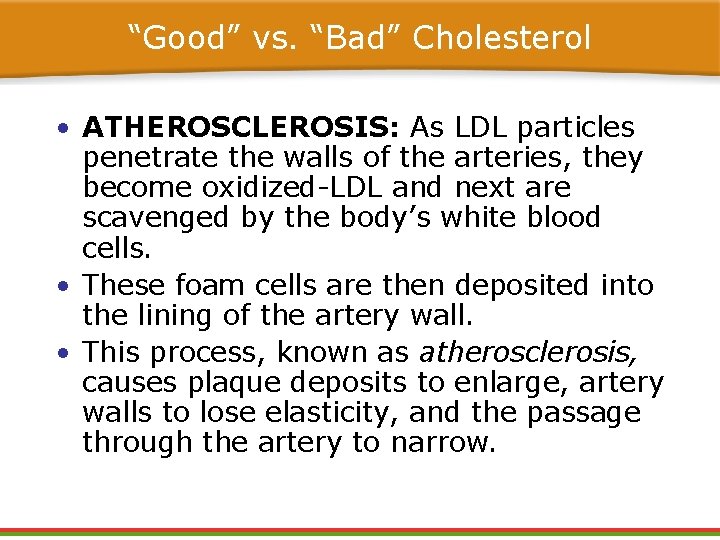 “Good” vs. “Bad” Cholesterol

• ATHEROSCLEROSIS: As LDL particles penetrate the walls of the arteries, they become oxidized-LDL and next are scavenged by the body’s white blood cells.
• These foam cells are then deposited into the lining of the artery wall.
• This process, known as atherosclerosis, causes plaque deposits to enlarge, artery walls to lose elasticity, and the passage through the artery to narrow.